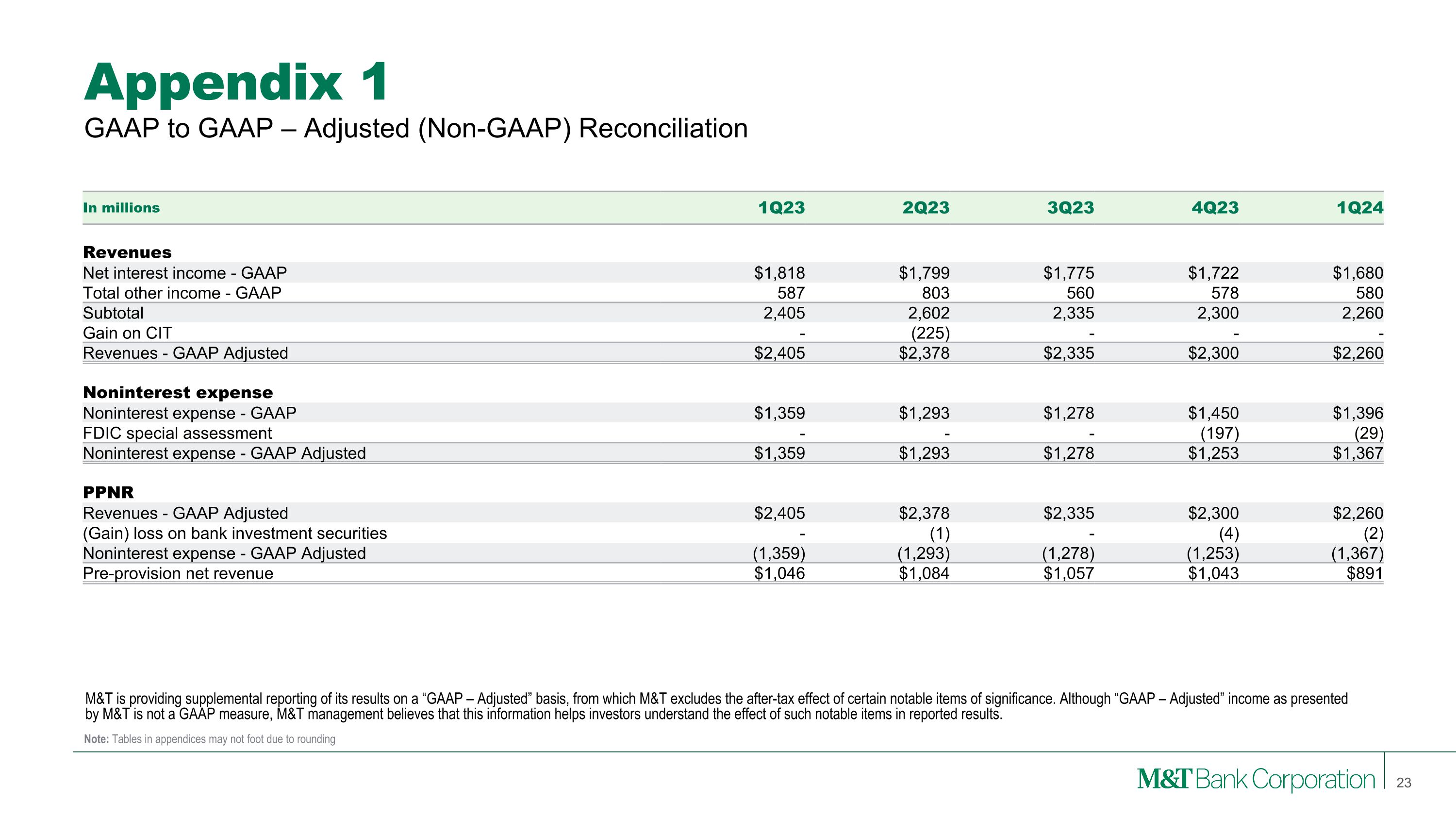 Appendix 1
GAAP to GAAP – Adjusted (Non-GAAP) Reconciliation

| In millions | 1Q23 | 2Q23 | 3Q23 | 4Q23 | 1Q24 |
|---|---|---|---|---|---|
| **Revenues** | | | | | |
| Net interest income - GAAP | \$1,818 | \$1,799 | \$1,775 | \$1,722 | \$1,680 |
| Total other income - GAAP | 587 | 803 | 560 | 578 | 580 |
| Subtotal | 2,405 | 2,602 | 2,335 | 2,300 | 2,260 |
| Gain on CIT | - | (225) | - | - | - |
| Revenues - GAAP Adjusted | \$2,405 | \$2,378 | \$2,335 | \$2,300 | \$2,260 |
| **Noninterest expense** | | | | | |
| Noninterest expense - GAAP | \$1,359 | \$1,293 | \$1,278 | \$1,450 | \$1,396 |
| FDIC special assessment | - | - | - | (197) | (29) |
| Noninterest expense - GAAP Adjusted | \$1,359 | \$1,293 | \$1,278 | \$1,253 | \$1,367 |
| **PPNR** | | | | | |
| Revenues - GAAP Adjusted | \$2,405 | \$2,378 | \$2,335 | \$2,300 | \$2,260 |
| (Gain) loss on bank investment securities | - | (1) | - | (4) | (2) |
| Noninterest expense - GAAP Adjusted | (1,359) | (1,293) | (1,278) | (1,253) | (1,367) |
| Pre-provision net revenue | \$1,046 | \$1,084 | \$1,057 | \$1,043 | \$891 |

M&T is providing supplemental reporting of its results on a “GAAP – Adjusted” basis, from which M&T excludes the after-tax effect of certain notable items of significance. Although “GAAP – Adjusted” income as presented by M&T is not a GAAP measure, M&T management believes that this information helps investors understand the effect of such notable items in reported results.

Note: Tables in appendices may not foot due to rounding

M&T Bank Corporation 23